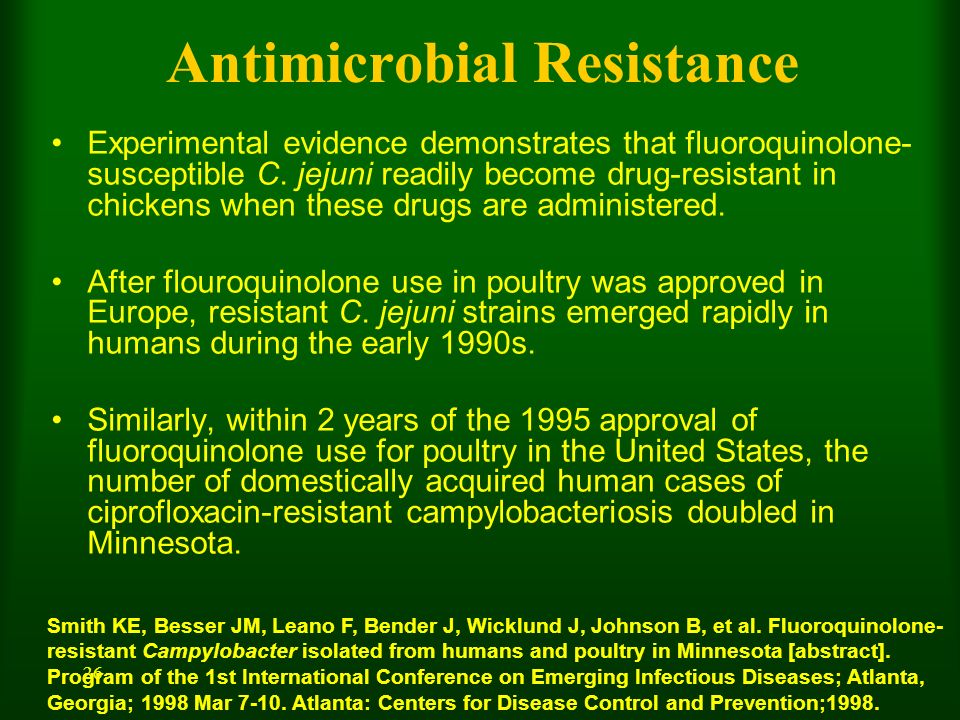 Antimicrobial Resistance

• Experimental evidence demonstrates that fluoroquinolone-susceptible C. jejuni readily become drug-resistant in chickens when these drugs are administered.

• After flouroquinolone use in poultry was approved in Europe, resistant C. jejuni strains emerged rapidly in humans during the early 1990s.

• Similarly, within 2 years of the 1995 approval of fluoroquinolone use for poultry in the United States, the number of domestically acquired human cases of ciprofloxacin-resistant campylobacteriosis doubled in Minnesota.

Smith KE, Besser JM, Leano F, Bender J, Wicklund J, Johnson B, et al. Fluoroquinolone-resistant Campylobacter isolated from humans and poultry in Minnesota [abstract]. Program of the 1st International Conference on Emerging Infectious Diseases; Atlanta, Georgia; 1998 Mar 7-10. Atlanta: Centers for Disease Control and Prevention;1998.

26